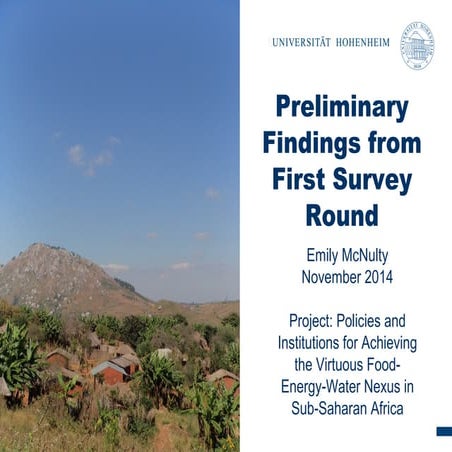 UNIVERSITÄT HOHENHEIM

Preliminary Findings from First Survey Round

Emily McNulty
November 2014

Project: Policies and Institutions for Achieving the Virtuous Food-Energy-Water Nexus in Sub-Saharan Africa